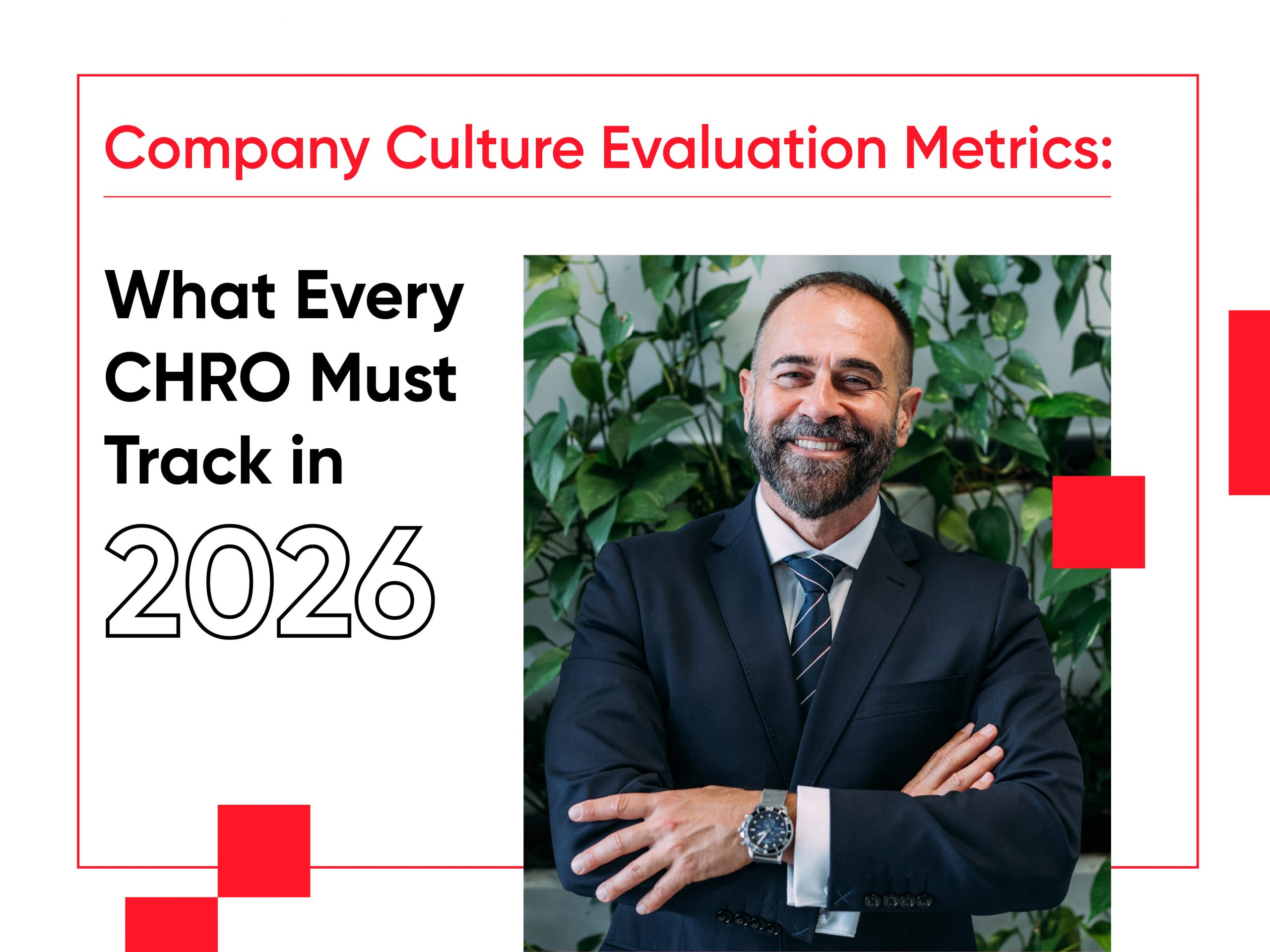 Company Culture Evaluation Metrics:

What Every CHRO Must Track in 2026